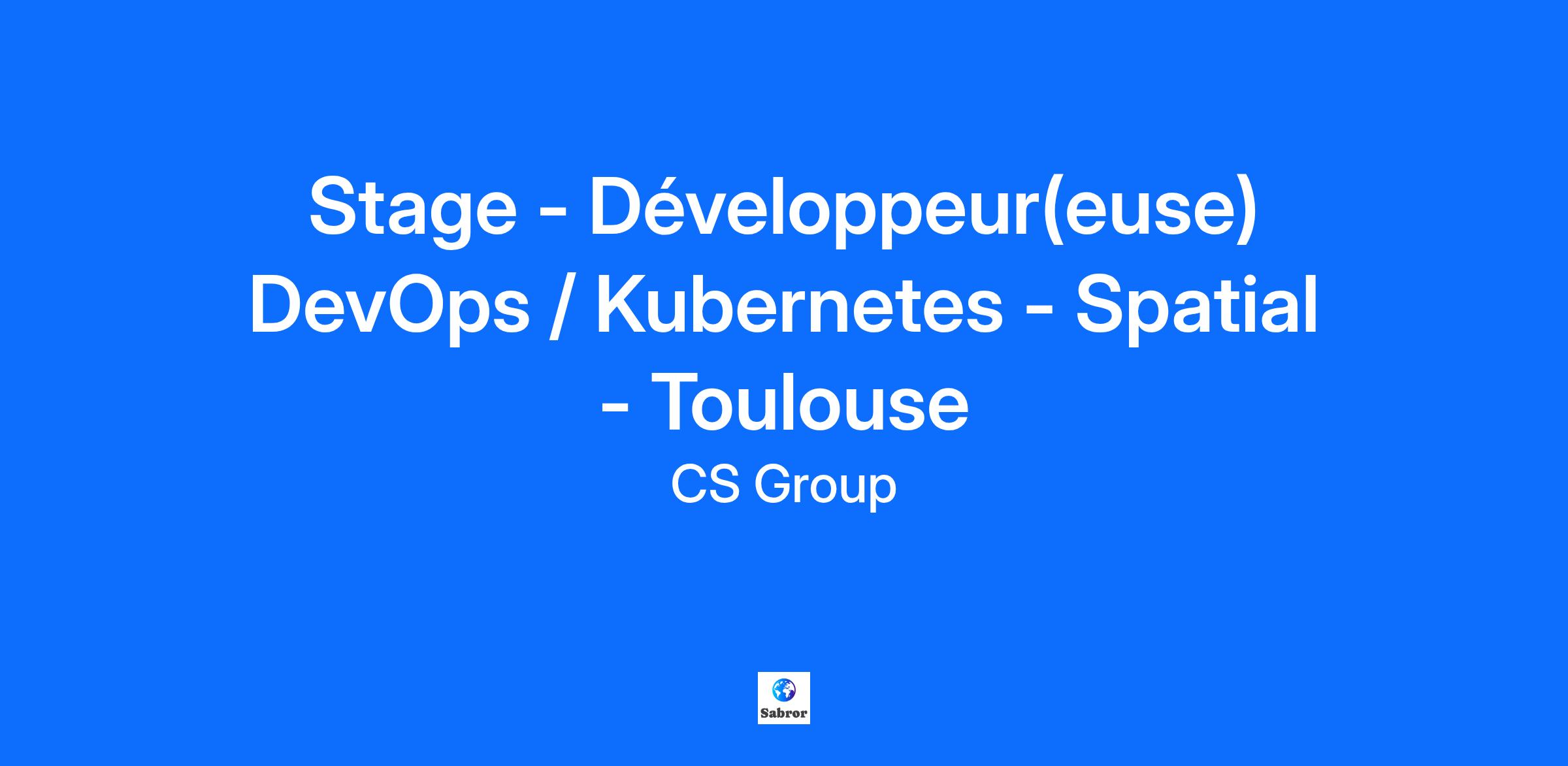 Stage - Développeur(euse) DevOps / Kubernetes - Spatial - Toulouse

CS Group

Sabror